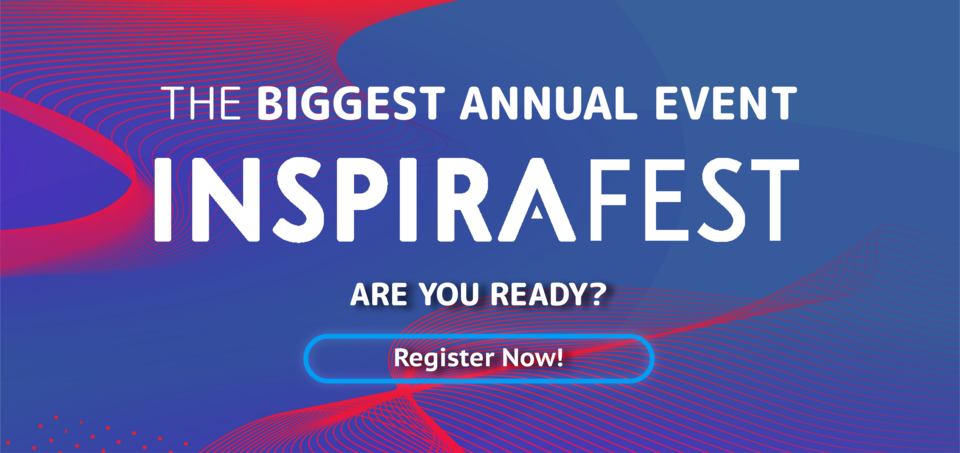 THE BIGGEST ANNUAL EVENT

INSPIRAFEST

ARE YOU READY?

Register Now!